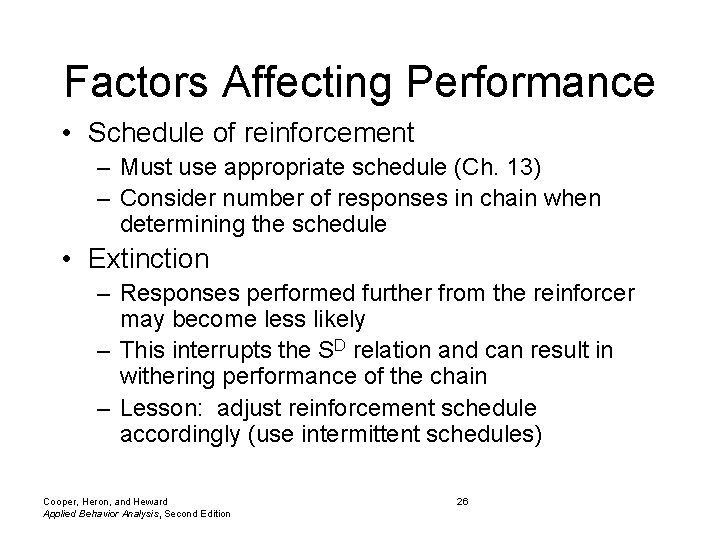 Factors Affecting Performance

• Schedule of reinforcement
– Must use appropriate schedule (Ch. 13)
– Consider number of responses in chain when determining the schedule

• Extinction
– Responses performed further from the reinforcer may become less likely
– This interrupts the $S^D$ relation and can result in withering performance of the chain
– Lesson: adjust reinforcement schedule accordingly (use intermittent schedules)

Cooper, Heron, and Heward
Applied Behavior Analysis, Second Edition

26